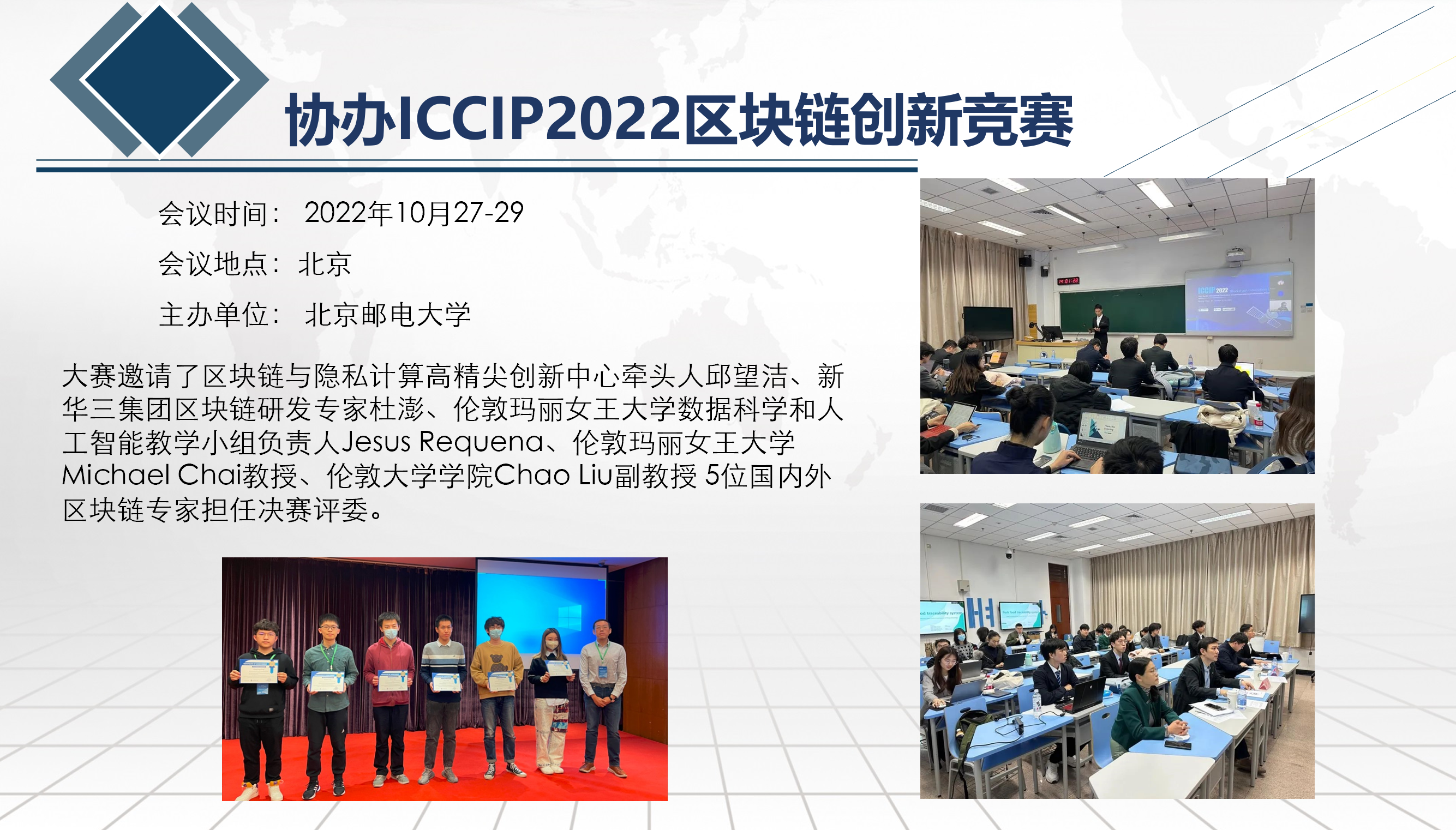 协办ICCIP2022区块链创新竞赛

会议时间： 2022年10月27-29

会议地点：北京

主办单位： 北京邮电大学

大赛邀请了区块链与隐私计算高精尖创新中心牵头人邱望洁、新华三集团区块链研发专家杜澎、伦敦玛丽女王大学数据科学和人工智能教学小组负责人Jesus Requena、伦敦玛丽女王大学Michael Chai教授、伦敦大学学院Chao Liu副教授 5位国内外区块链专家担任决赛评委。

ICCIP 2022